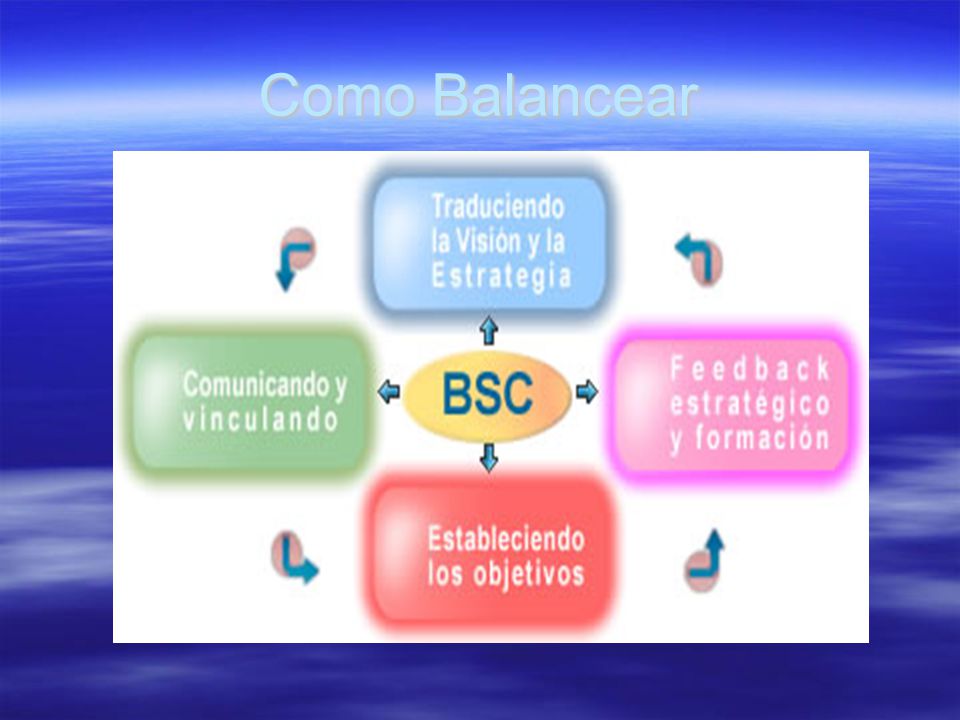 Como Balancear

Traduciendo la Visión y la Estrategia

Comunicando y vinculando

BSC

Feedback estratégico y formación

Estableciendo los objetivos